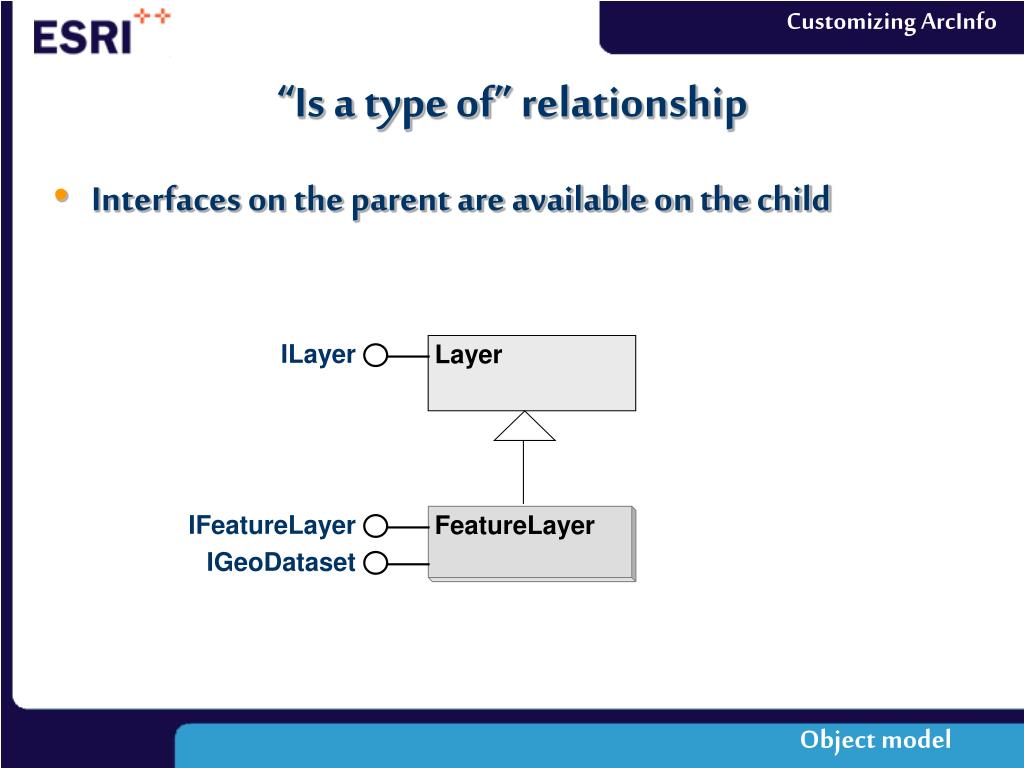 ESRI

Customizing ArcInfo

“Is a type of” relationship

• Interfaces on the parent are available on the child

ILayer

Layer

IFeatureLayer

IGeoDataset

FeatureLayer

Object model